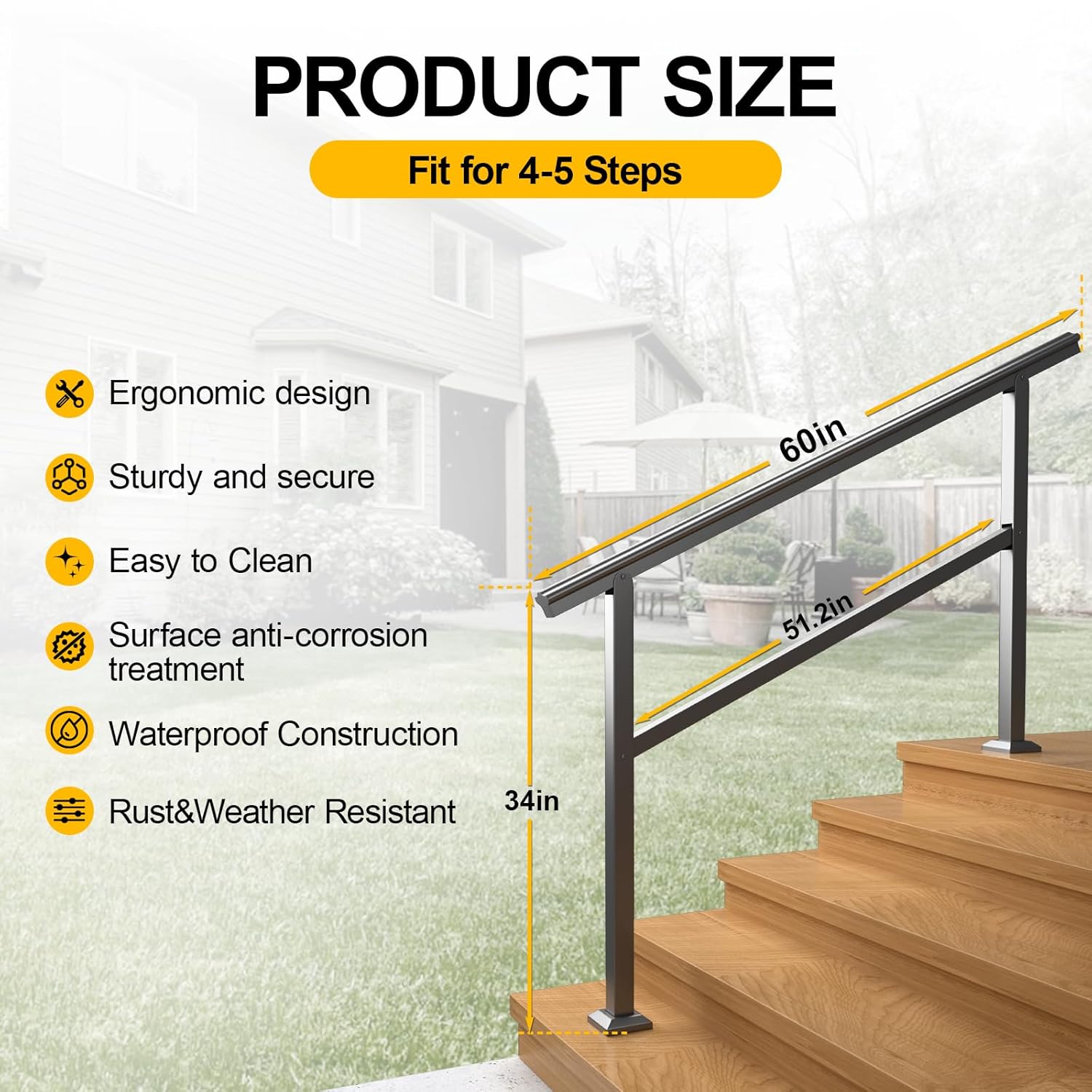 PRODUCT SIZE

Fit for 4-5 Steps

Ergonomic design

Sturdy and secure

Easy to Clean

Surface anti-corrosion treatment

Waterproof Construction

Rust&Weather Resistant

60in

51.2in

34in